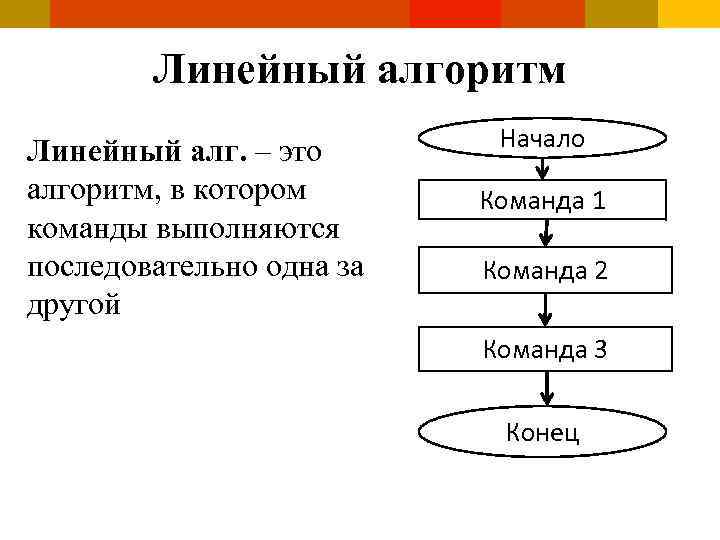 Линейный алгоритм

Линейный алг. – это алгоритм, в котором команды выполняются последовательно одна за другой

Начало

Команда 1

Команда 2

Команда 3

Конец